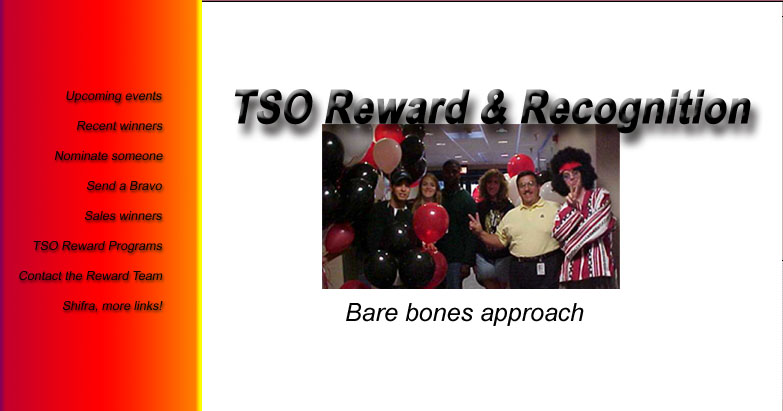 Upcoming events

Recent winners

Nominate someone

Send a Bravo

Sales winners

TSO Reward Programs

Contact the Reward Team

Shifra, more links!

TSO Reward & Recognition

Bare bones approach